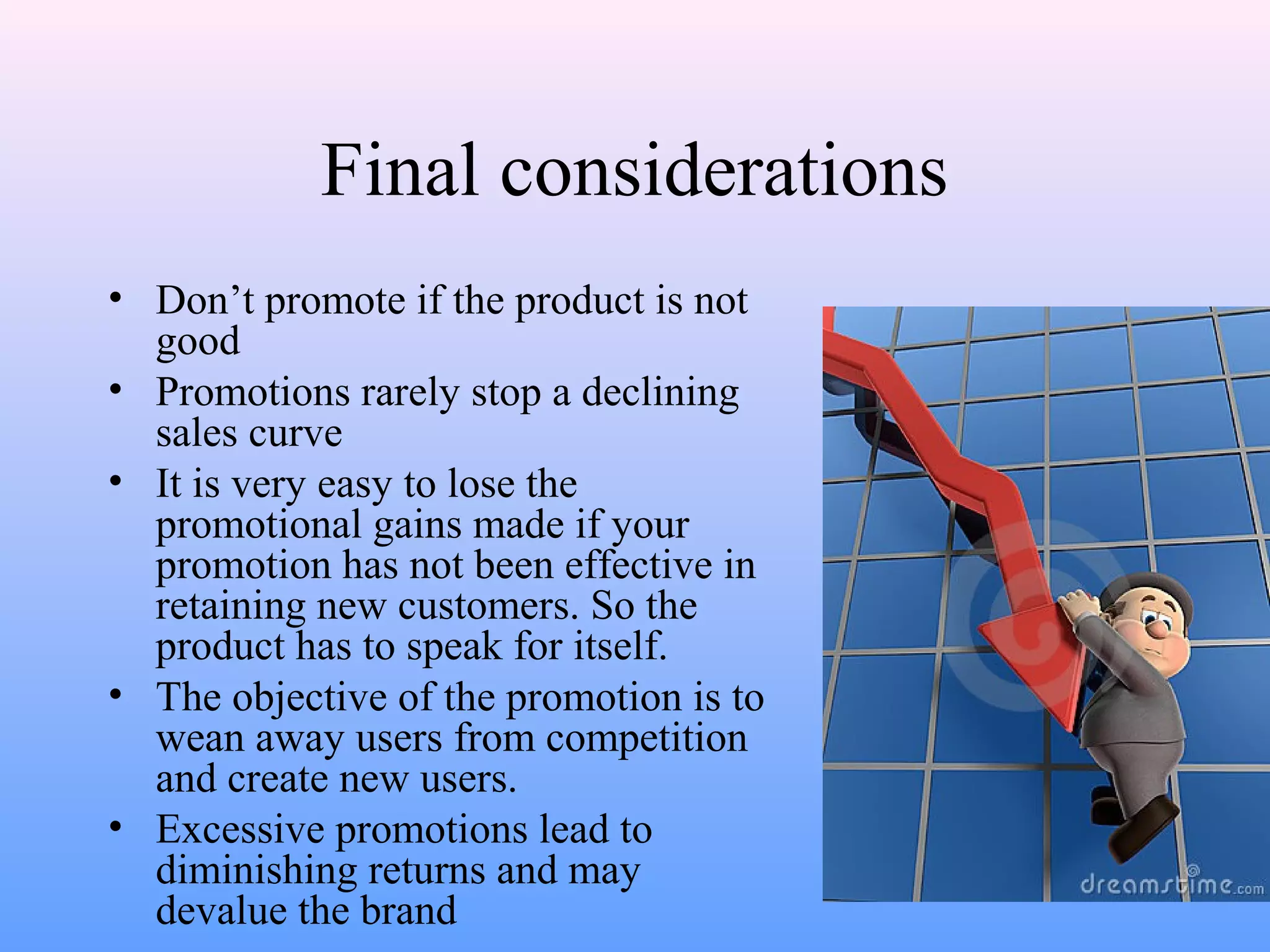 Final considerations

• Don’t promote if the product is not good
• Promotions rarely stop a declining sales curve
• It is very easy to lose the promotional gains made if your promotion has not been effective in retaining new customers. So the product has to speak for itself.
• The objective of the promotion is to wean away users from competition and create new users.
• Excessive promotions lead to diminishing returns and may devalue the brand

dreamstime.com